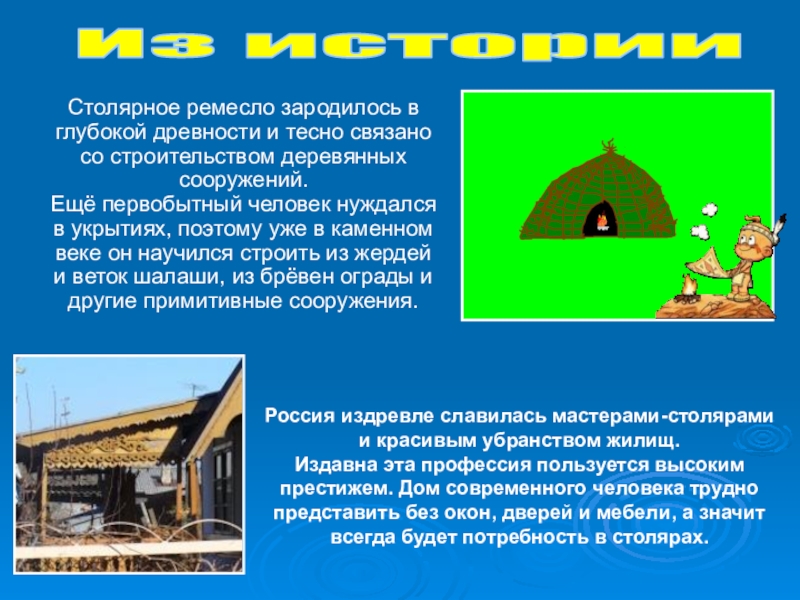 Из истории

Столярное ремесло зародилось в глубокой древности и тесно связано со строительством деревянных сооружений.
Ещё первобытный человек нуждался в укрытиях, поэтому уже в каменном веке он научился строить из жердей и веток шалаши, из брёвен ограды и другие примитивные сооружения.

Россия издревле славилась мастерами-столярами и красивым убранством жилищ.
Издавна эта профессия пользуется высоким престижем. Дом современного человека трудно представить без окон, дверей и мебели, а значит всегда будет потребность в столярах.